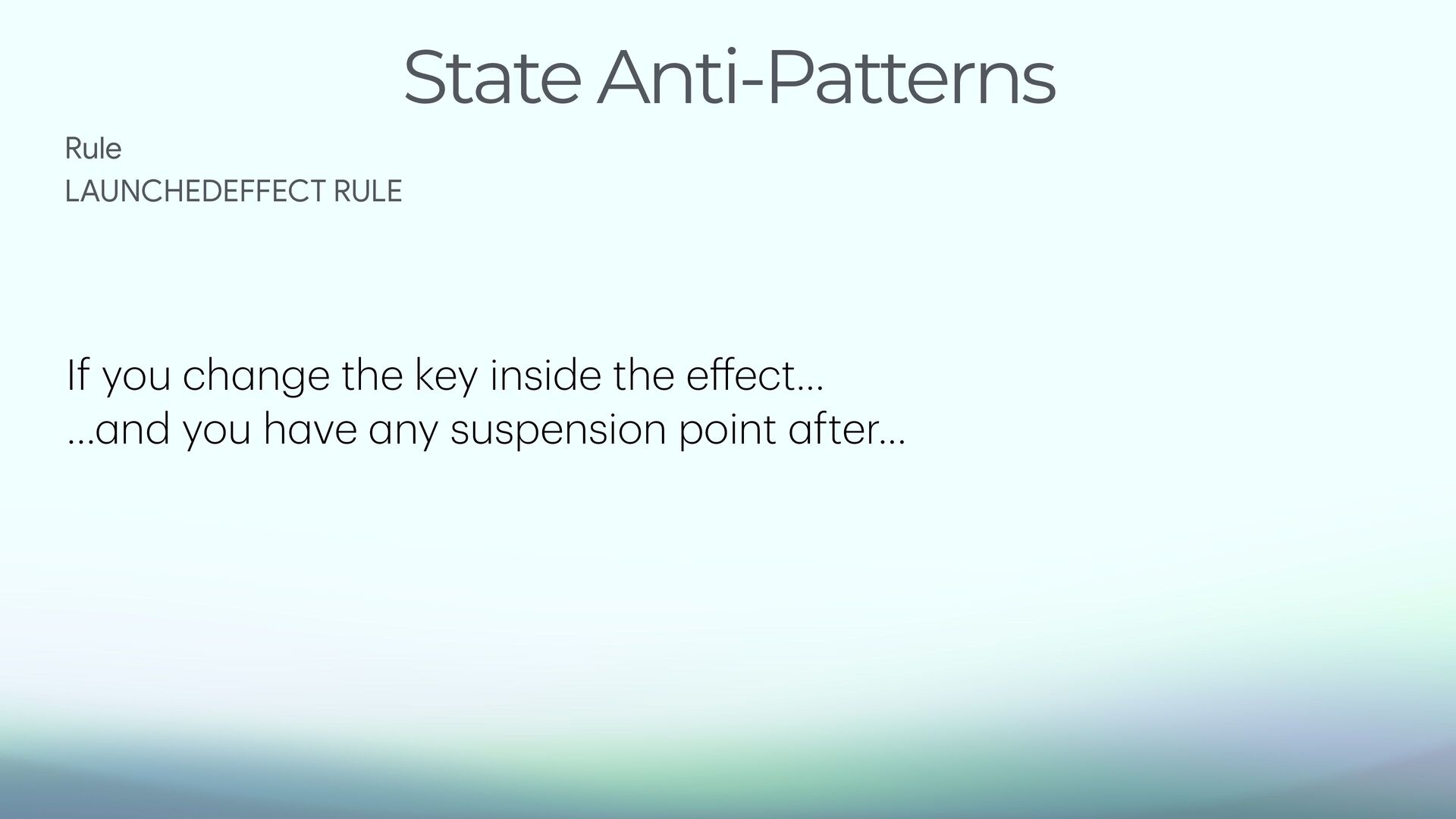 State Anti-Patterns

Rule
LAUNCHEDEFFECT RULE

If you change the key inside the effect…
…and you have any suspension point after…